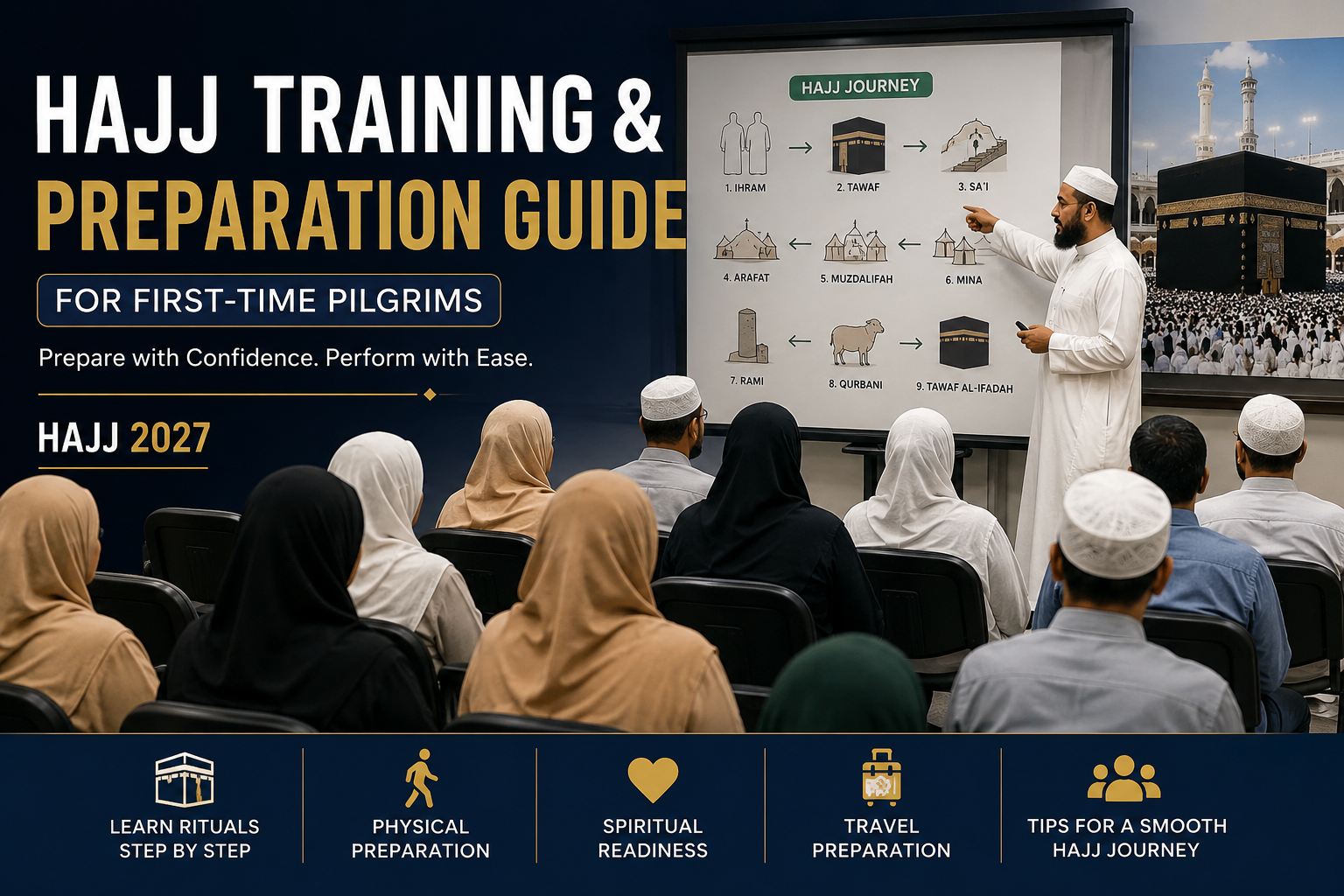 HAJJ TRAINING &
PREPARATION GUIDE

FOR FIRST-TIME PILGRIMS

Prepare with Confidence. Perform with Ease.

HAJJ 2027

HAJJ JOURNEY

1. IHRAM
2. TAWAF
3. SA'I
4. ARAFAT
5. MUZDALIFAH
6. MINA
7. RAMI
8. QURBANI
9. TAWAF AL-IFADAH

LEARN RITUALS STEP BY STEP

PHYSICAL PREPARATION

SPIRITUAL READINESS

TRAVEL PREPARATION

TIPS FOR A SMOOTH HAJJ JOURNEY